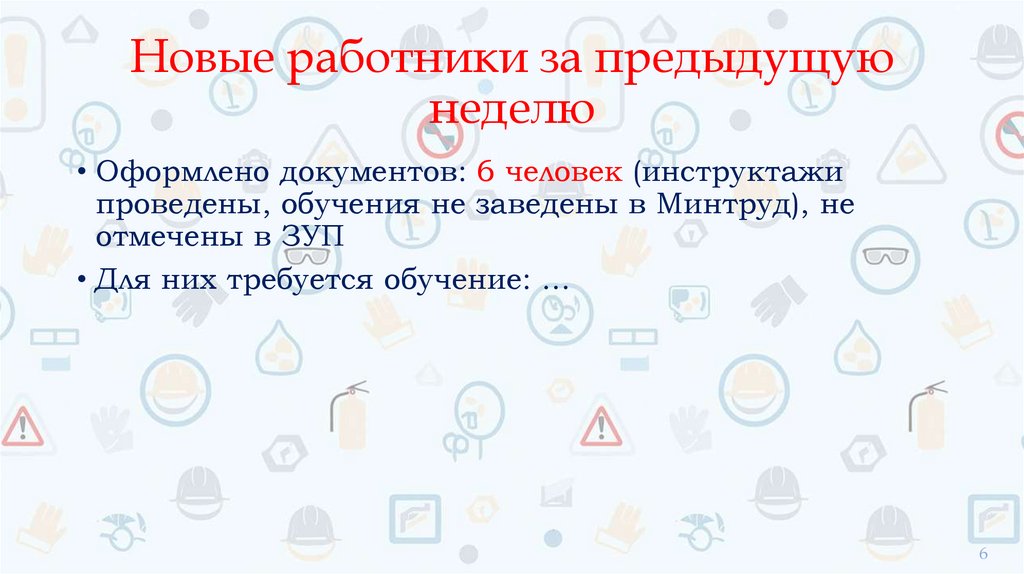 Новые работники за предыдущую неделю

• Оформлено документов: 6 человек (инструктажи проведены, обучения не заведены в Минтруд), не отмечены в ЗУП

• Для них требуется обучение: …

6